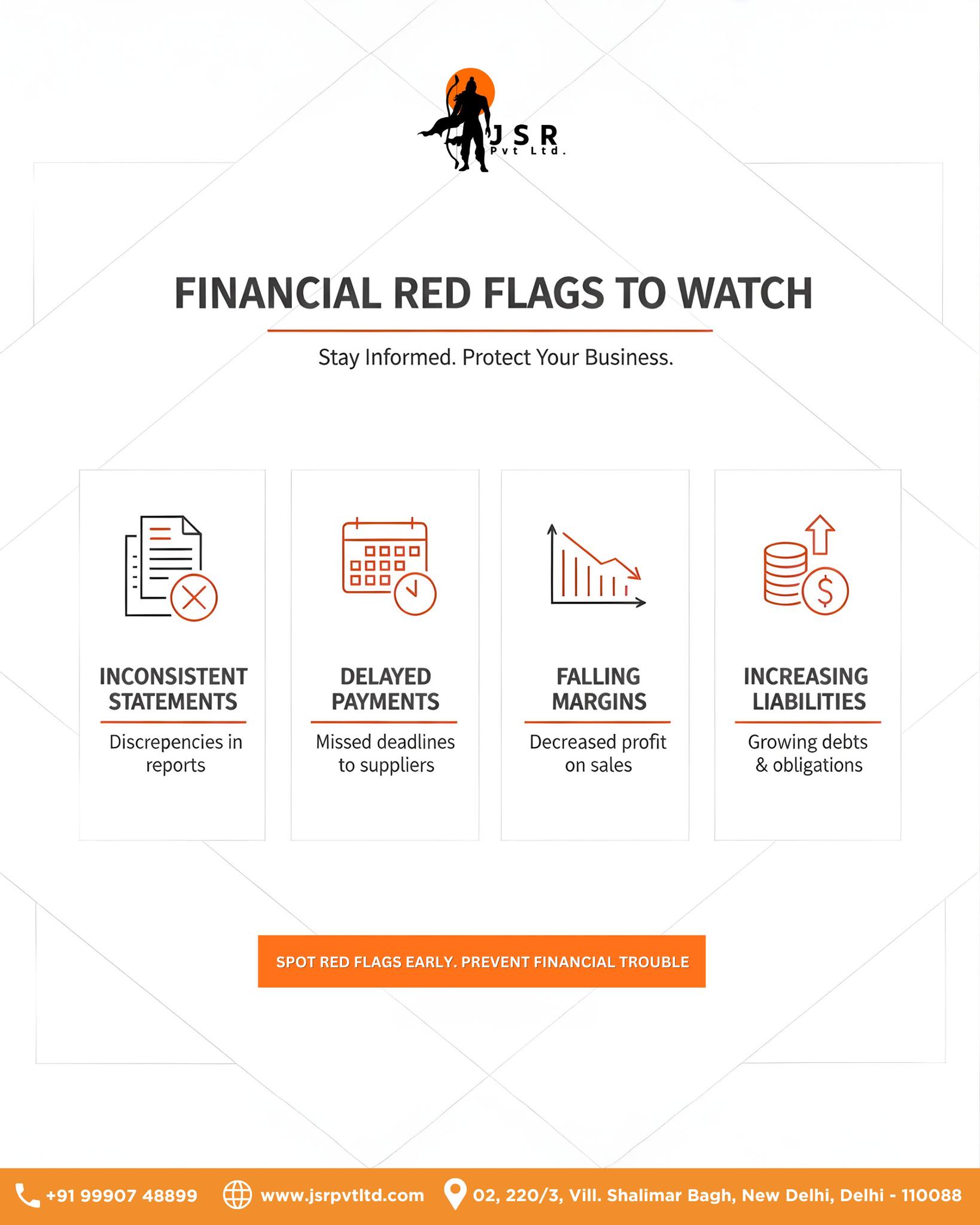 JSR
Pvt Ltd.

FINANCIAL RED FLAGS TO WATCH

Stay Informed. Protect Your Business.

INCONSISTENT STATEMENTS

Discrepencies in reports

DELAYED PAYMENTS

Missed deadlines to suppliers

FALLING MARGINS

Decreased profit on sales

INCREASING LIABILITIES

Growing debts & obligations

SPOT RED FLAGS EARLY. PREVENT FINANCIAL TROUBLE

+91 99907 48899 www.jsrpvtltd.com 02, 220/3, Vill. Shalimar Bagh, New Delhi, Delhi - 110088